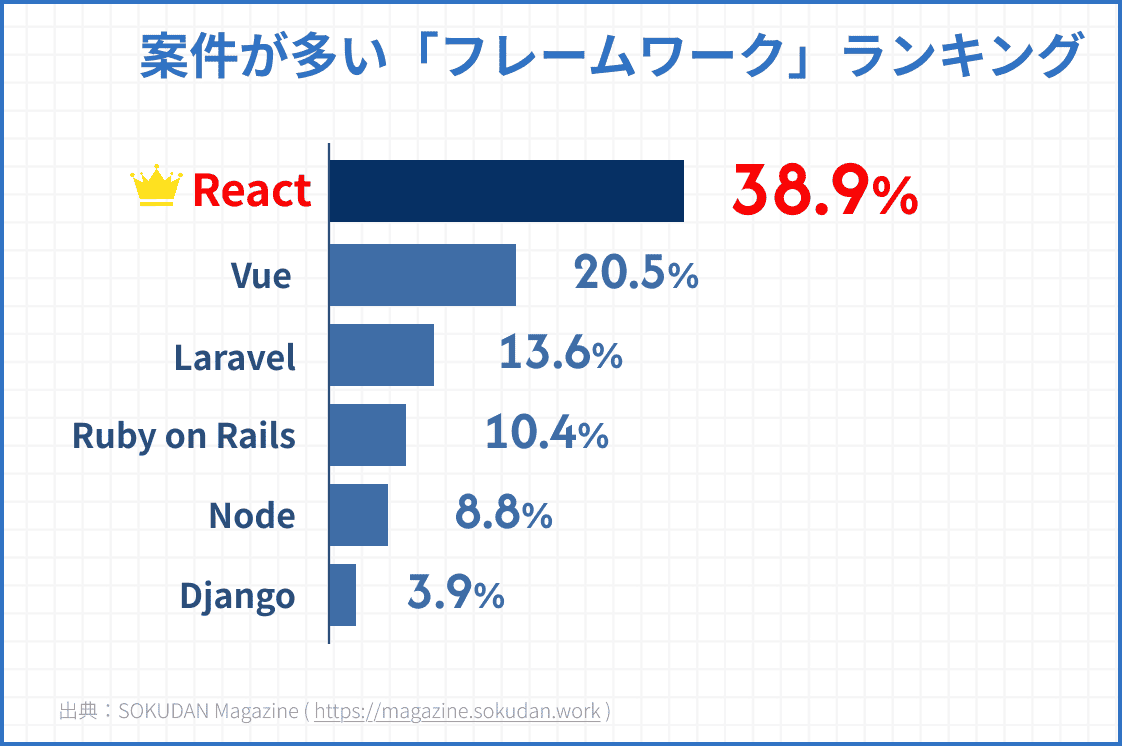 案件が多い「フレームワーク」ランキング

React 38.9%
Vue 20.5%
Laravel 13.6%
Ruby on Rails 10.4%
Node 8.8%
Django 3.9%

出典：SOKUDAN Magazine ( https://magazine.sokudan.work )